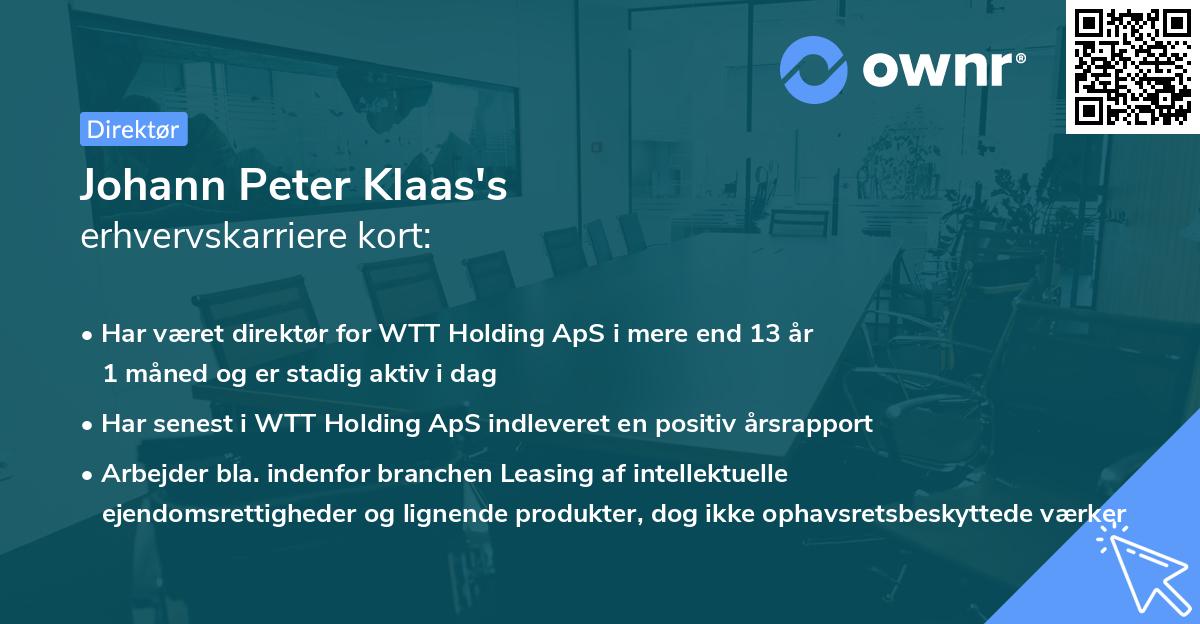 ownr®

Direktør

Johann Peter Klaas's
erhvervskarriere kort:

• Har været direktør for WTT Holding ApS i mere end 13 år 1 måned og er stadig aktiv i dag

• Har senest i WTT Holding ApS indleveret en positiv årsrapport

• Arbejder bla. indenfor branchen Leasing af intellektuelle ejendomsrettigheder og lignende produkter, dog ikke ophavsretsbeskyttede værker